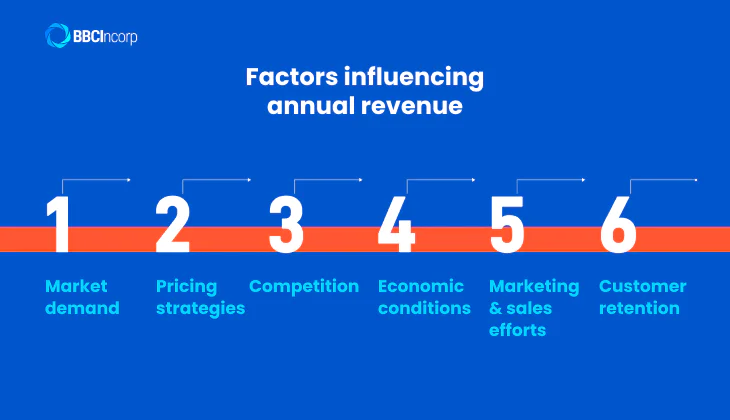 BBCIncorp

Factors influencing annual revenue

1
Market demand

2
Pricing strategies

3
Competition

4
Economic conditions

5
Marketing & sales efforts

6
Customer retention